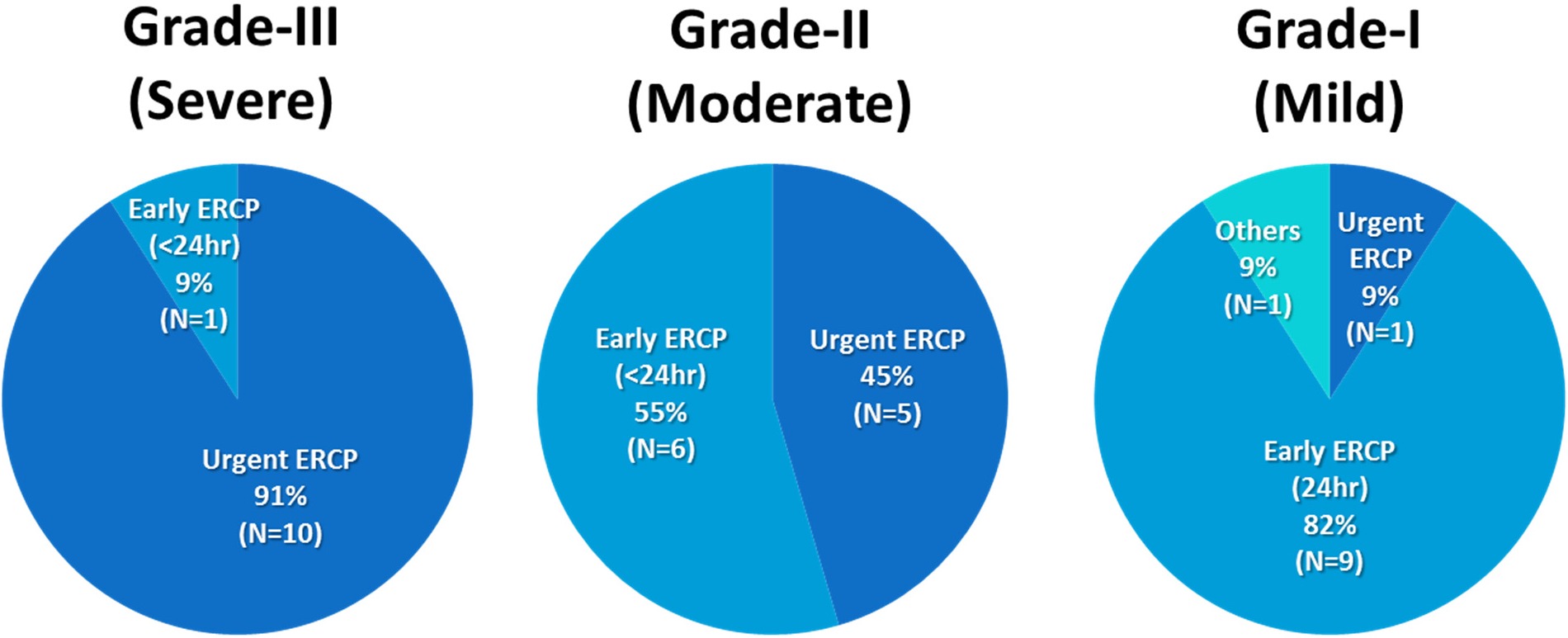 Grade-III (Severe)

Early ERCP (<24hr) 9% (N=1)

Urgent ERCP 91% (N=10)

Grade-II (Moderate)

Early ERCP (<24hr) 55% (N=6)

Urgent ERCP 45% (N=5)

Grade-I (Mild)

Others 9% (N=1)

Urgent ERCP 9% (N=1)

Early ERCP (24hr) 82% (N=9)